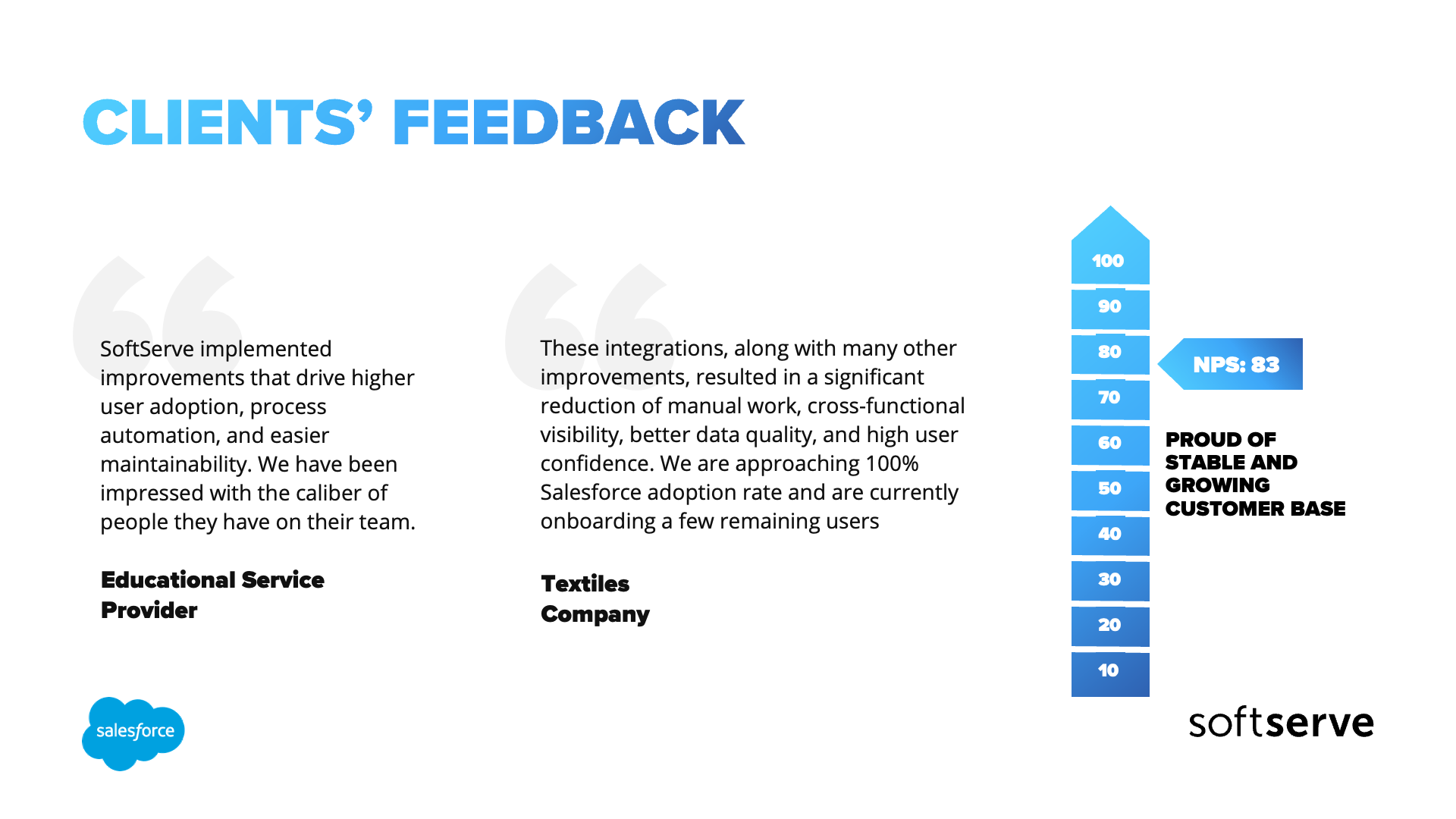 CLIENTS' FEEDBACK

SoftServe implemented improvements that drive higher user adoption, process automation, and easier maintainability. We have been impressed with the caliber of people they have on their team.

Educational Service Provider

These integrations, along with many other improvements, resulted in a significant reduction of manual work, cross-functional visibility, better data quality, and high user confidence. We are approaching 100% Salesforce adoption rate and are currently onboarding a few remaining users

Textiles Company

100
90
80
70
60
50
40
30
20
10

NPS: 83

PROUD OF STABLE AND GROWING CUSTOMER BASE

salesforce

softserve